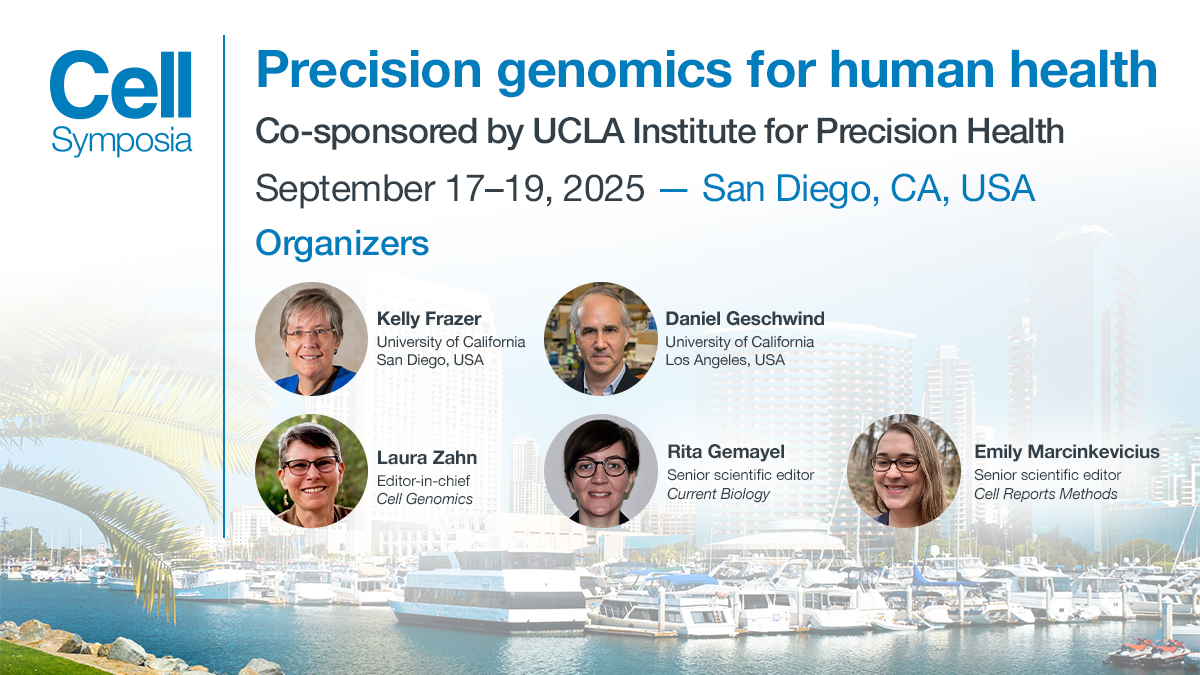 Cell Symposia

Precision genomics for human health

Co-sponsored by UCLA Institute for Precision Health

September 17–19, 2025 — San Diego, CA, USA

Organizers

Kelly Frazer
University of California
San Diego, USA

Daniel Geschwind
University of California
Los Angeles, USA

Laura Zahn
Editor-in-chief
Cell Genomics

Rita Gemayel
Senior scientific editor
Current Biology

Emily Marcinkevicius
Senior scientific editor
Cell Reports Methods